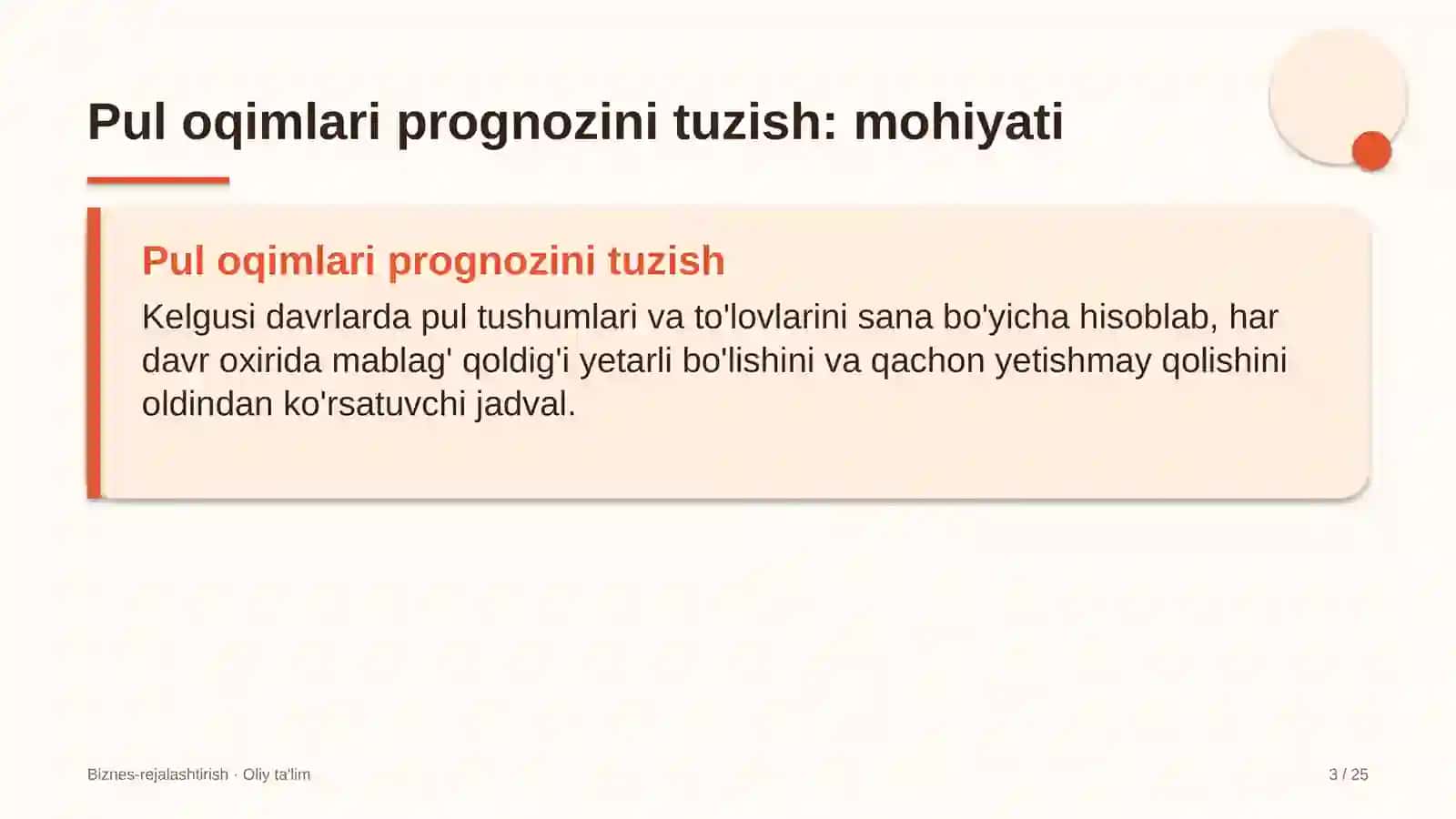 Pul oqimlari prognozini tuzish: mohiyati

Pul oqimlari prognozini tuzish

Kelgusi davrlarda pul tushumlari va to'lovlarini sana bo'yicha hisoblab, har davr oxirida mablag' qoldig'i yetarli bo'lishini va qachon yetishmay qolishini oldindan ko'rsatuvchi jadval.

Biznes-rejalashtirish · Oliy ta'lim

3 / 25